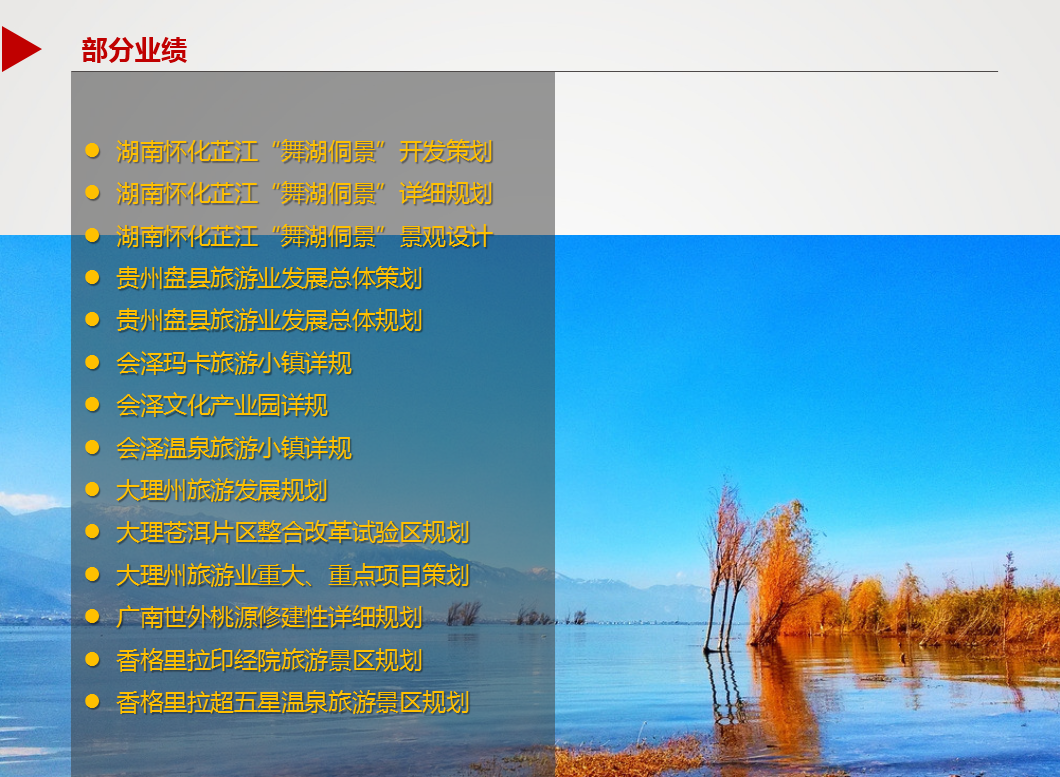 部分业绩

- 湖南怀化芷江“舞湖侗景”开发策划
- 湖南怀化芷江“舞湖侗景”详细规划
- 湖南怀化芷江“舞湖侗景”景观设计
- 贵州盘县旅游业发展总体策划
- 贵州盘县旅游业发展总体规划
- 会泽玛卡旅游小镇详规
- 会泽文化产业园详规
- 会泽温泉旅游小镇详规
- 大理州旅游发展规划
- 大理苍洱片区整合改革试验区规划
- 大理州旅游业重大、重点项目策划
- 广南世外桃源修建性详细规划
- 香格里拉印经院旅游景区规划
- 香格里拉超五星温泉旅游景区规划